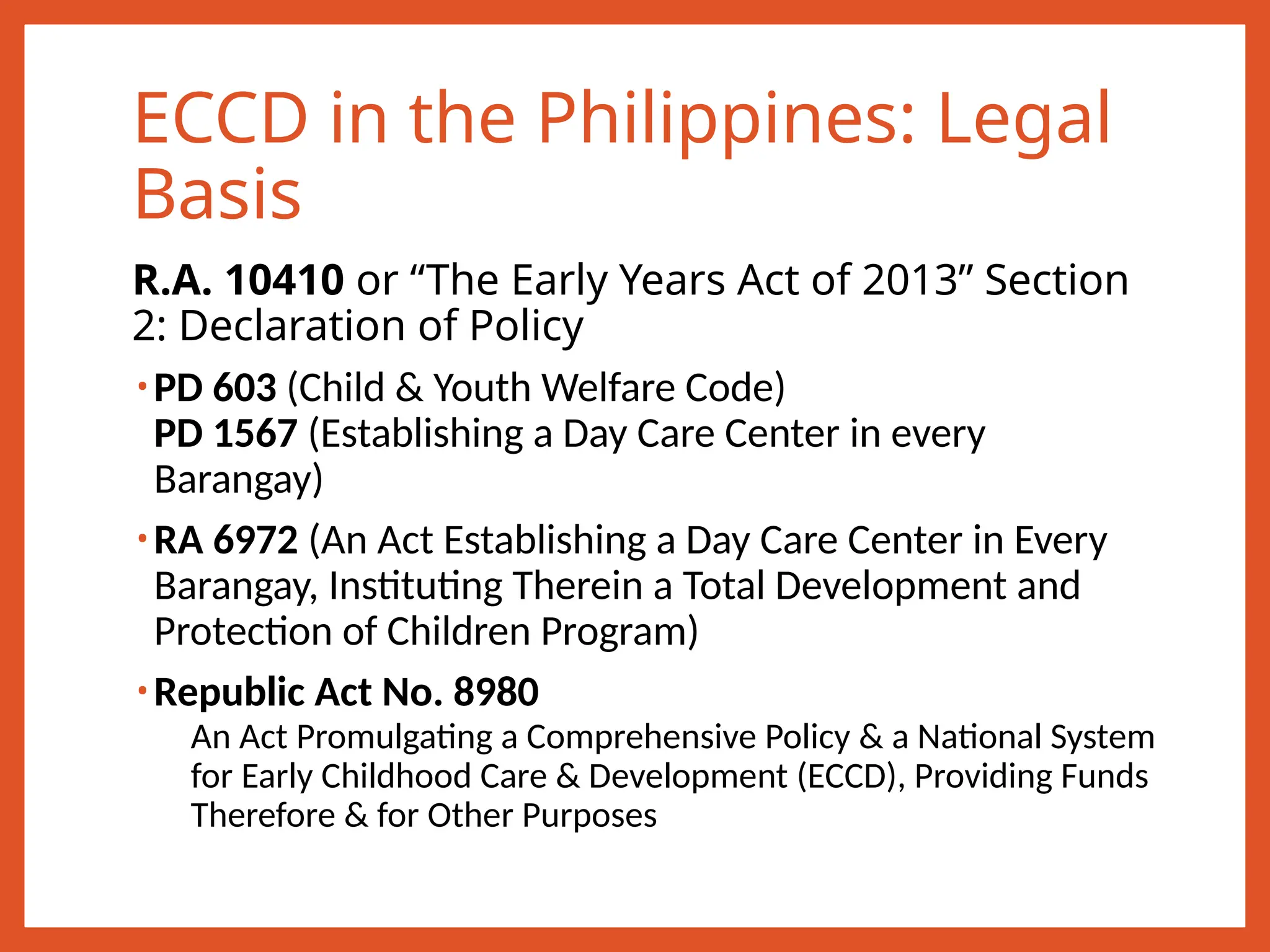 ECCD in the Philippines: Legal Basis

R.A. 10410 or “The Early Years Act of 2013” Section 2: Declaration of Policy

• PD 603 (Child & Youth Welfare Code)
PD 1567 (Establishing a Day Care Center in every Barangay)

• RA 6972 (An Act Establishing a Day Care Center in Every Barangay, Instituting Therein a Total Development and Protection of Children Program)

• Republic Act No. 8980
An Act Promulgating a Comprehensive Policy & a National System for Early Childhood Care & Development (ECCD), Providing Funds Therefore & for Other Purposes